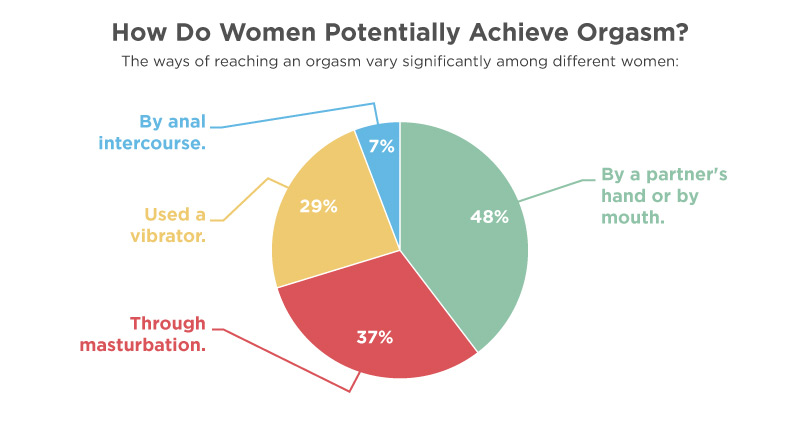 How Do Women Potentially Achieve Orgasm?

The ways of reaching an orgasm vary significantly among different women:

By anal intercourse.

7%

Used a vibrator.

29%

By a partner's hand or by mouth.

48%

Through masturbation.

37%